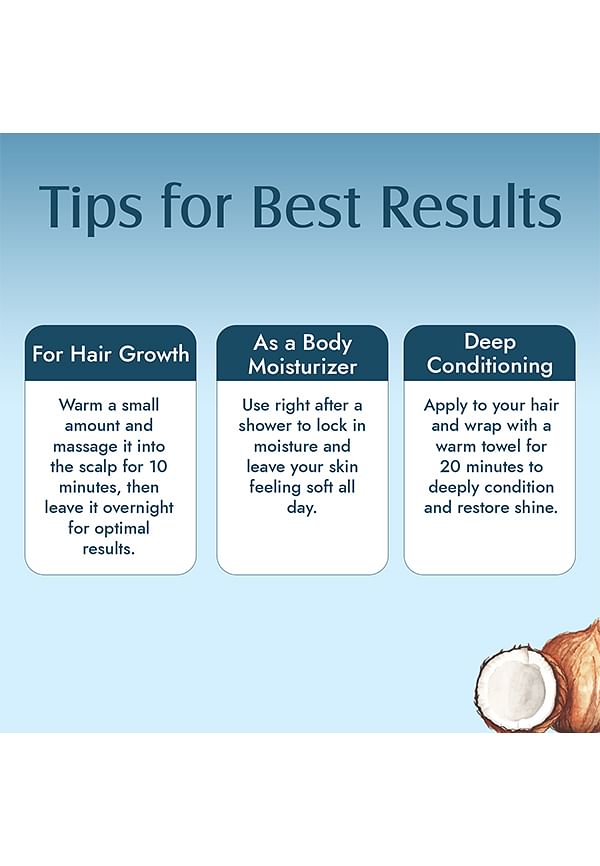 Tips for Best Results

For Hair Growth

Warm a small amount and massage it into the scalp for 10 minutes, then leave it overnight for optimal results.

As a Body Moisturizer

Use right after a shower to lock in moisture and leave your skin feeling soft all day.

Deep Conditioning

Apply to your hair and wrap with a warm towel for 20 minutes to deeply condition and restore shine.